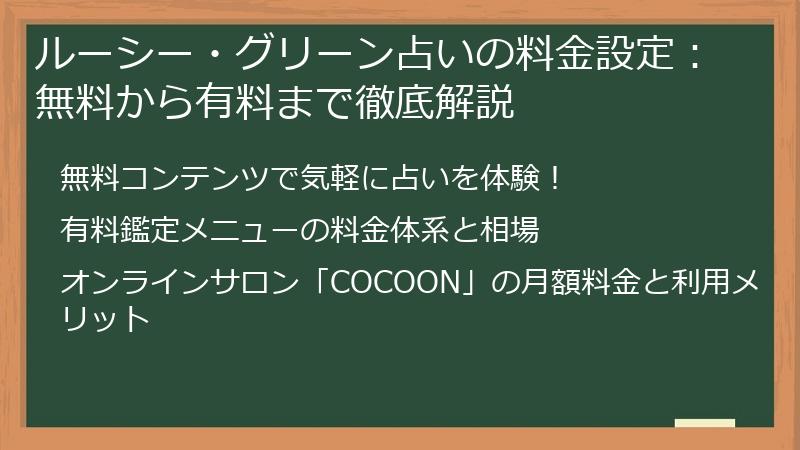 ルーシー・グリーン占いの料金設定：無料から有料まで徹底解説

無料コンテンツで気軽に占いを体験！

有料鑑定メニューの料金体系と相場

オンラインサロン「COCOON」の月額料金と利用メリット